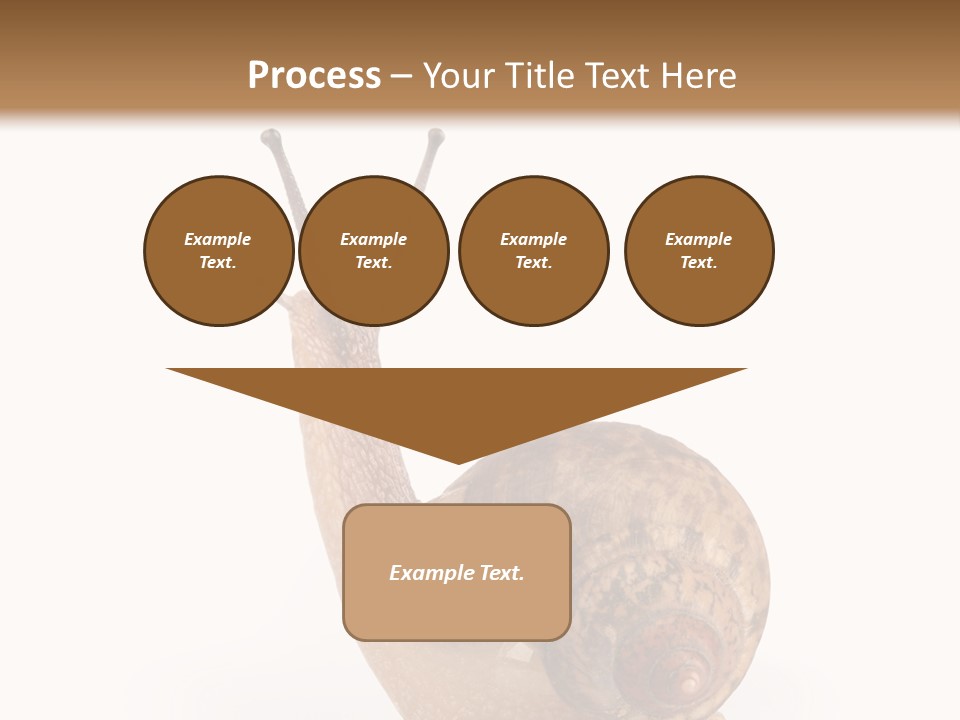 Process – Your Title Text Here

Example Text.

Example Text.

Example Text.

Example Text.

Example Text.